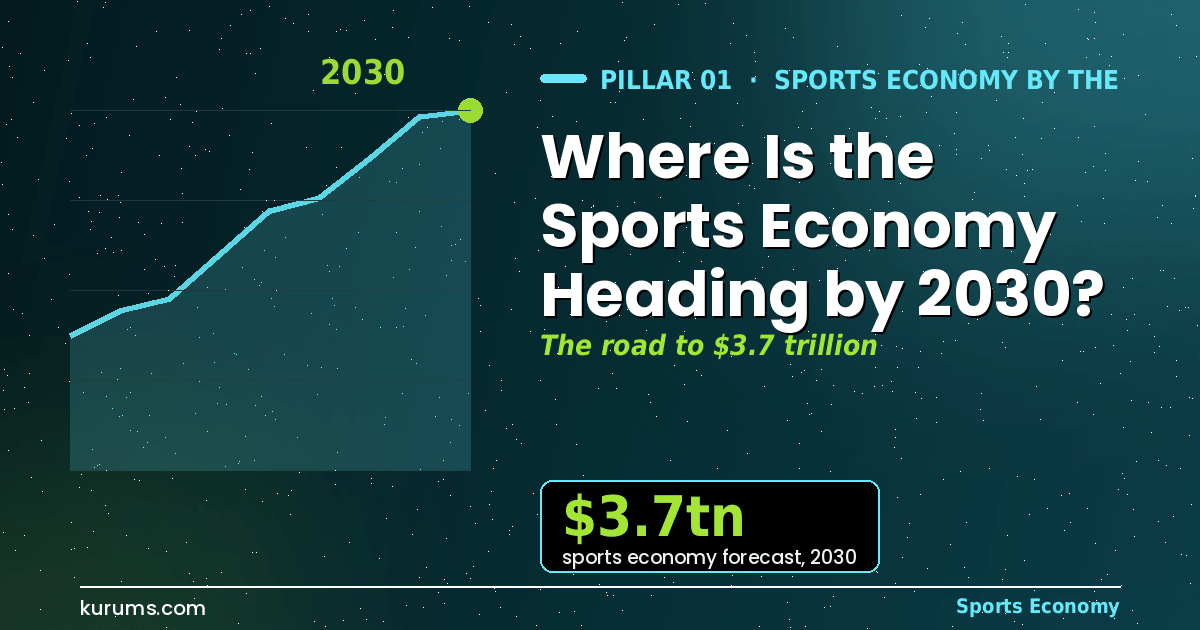 2030

PILLAR 01 · SPORTS ECONOMY BY THE

Where Is the Sports Economy Heading by 2030?

The road to $3.7 trillion

$3.7tn
sports economy forecast, 2030

kurums.com

Sports Economy